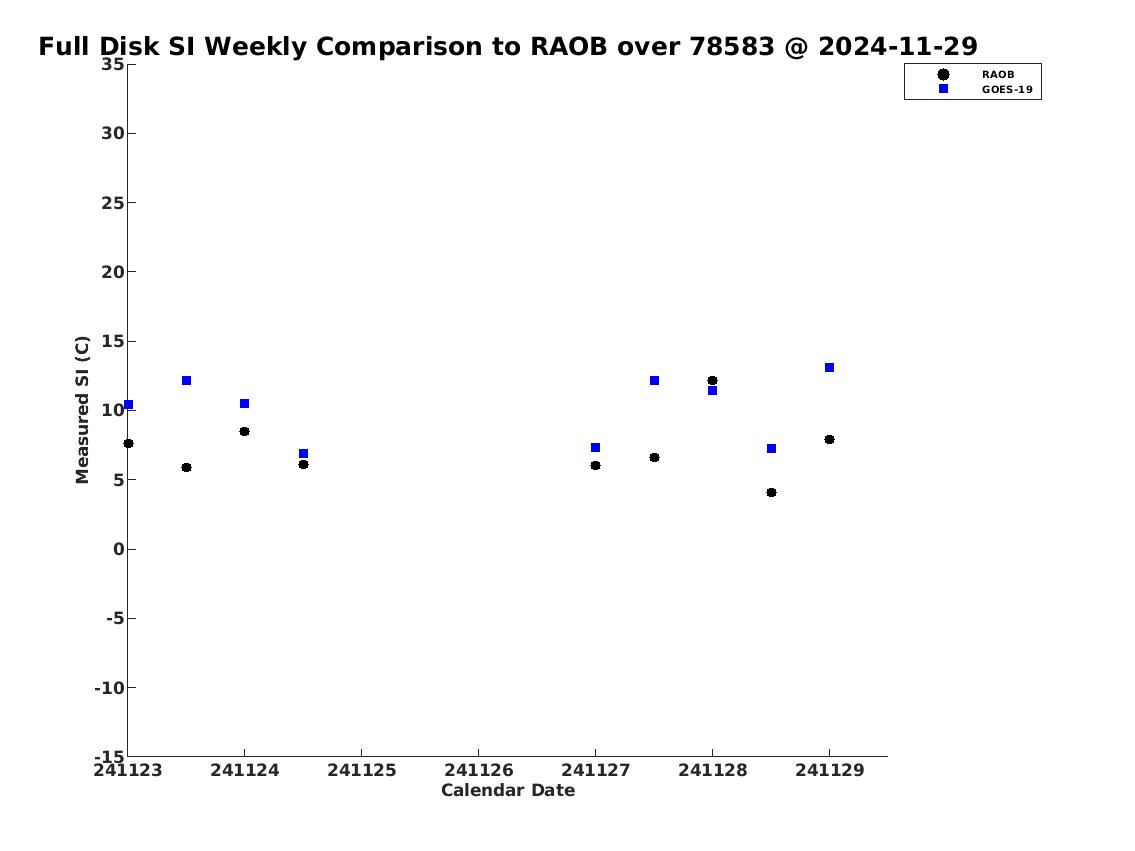 Full Disk SI Weekly Comparison to RAOB over 78583 @ 2024-11-29

RAOB
GOES-19

Measured SI (C)

35
30
25
20
15
10
5
0
-5
-10
-15

241123 241124 241125 241126 241127 241128 241129

Calendar Date